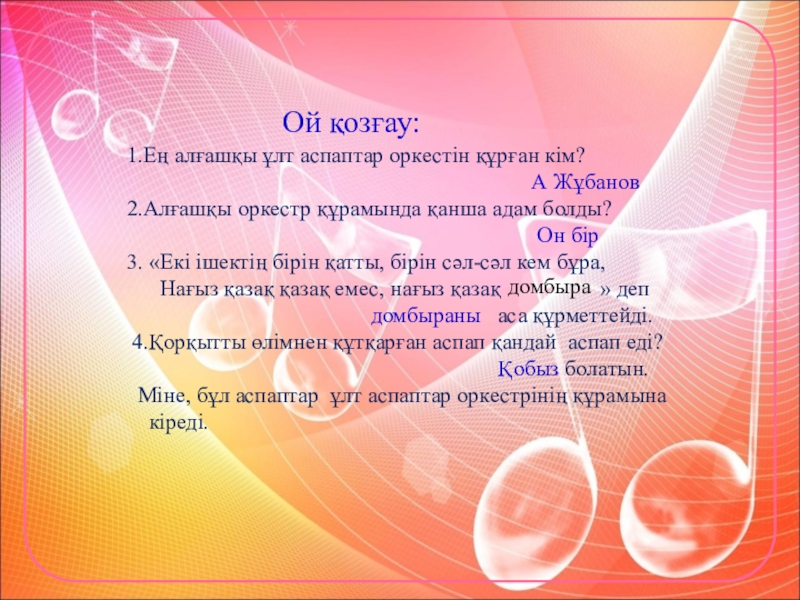 Ой қозғау:

1.Ең алғашқы ұлт аспаптар оркестін құрған кім?

А Жұбанов

2.Алғашқы оркестр құрамында қанша адам болды?

Он бір

3. «Екі ішектің бірін қатты, бірін сәл-сәл кем бұра, Нағыз қазақ қазақ емес, нағыз қазақ домбыра » деп домбыраны аса құрметтейді.

4.Қорқытты өлімнен құтқарған аспап қандай аспап еді?

Қобыз болатын.

Міне, бұл аспаптар ұлт аспаптар оркестрінің құрамына кіреді.